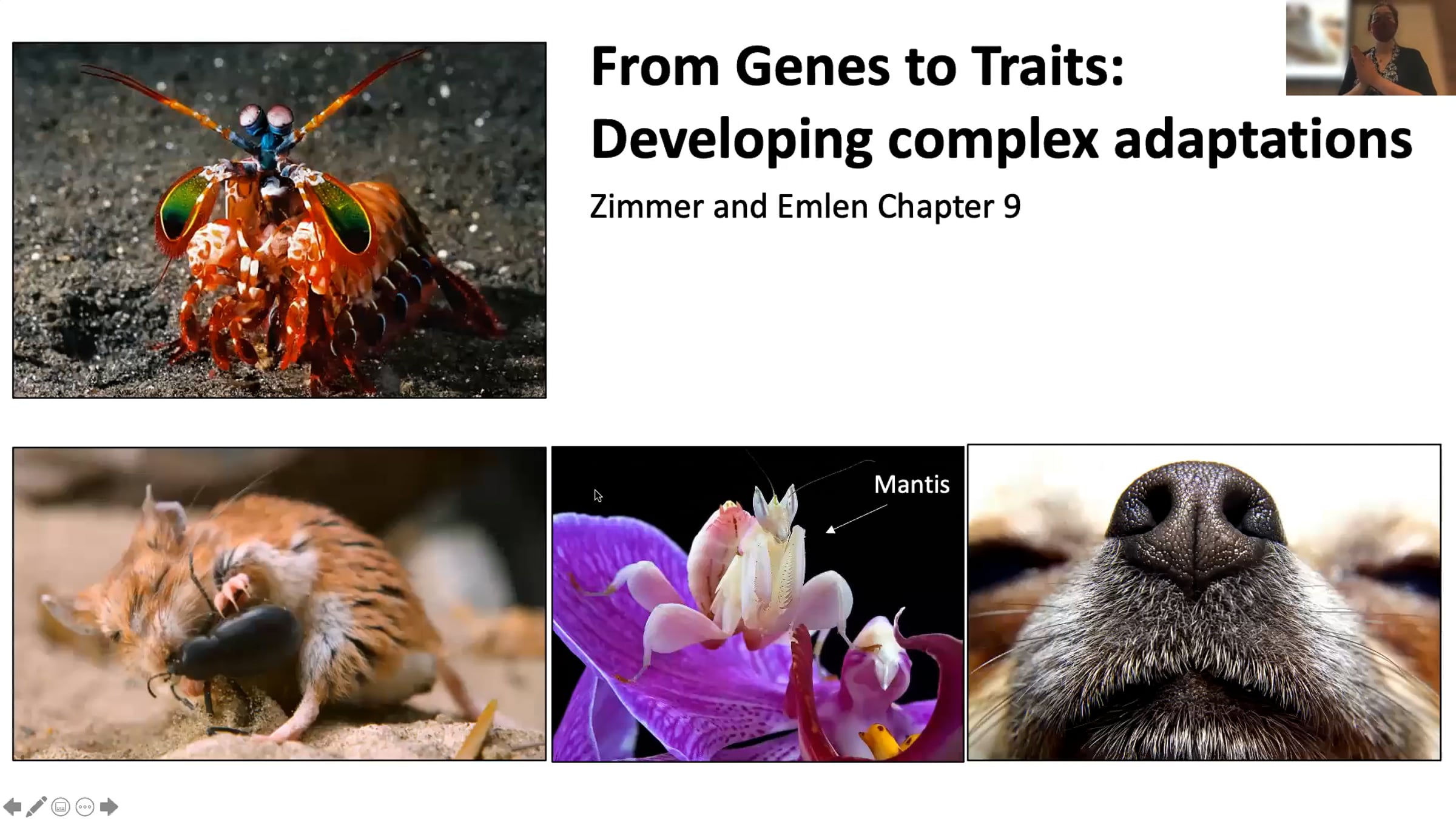 From Genes to Traits: Developing complex adaptations

Zimmer and Emlen Chapter 9

Mantis